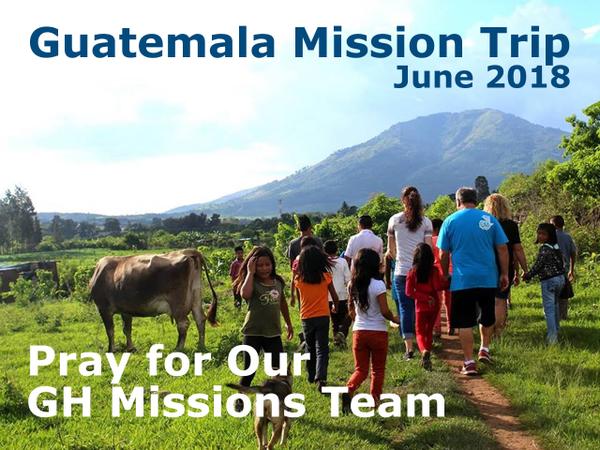 Guatemala Mission Trip
June 2018

Pray for Our
GH Missions Team